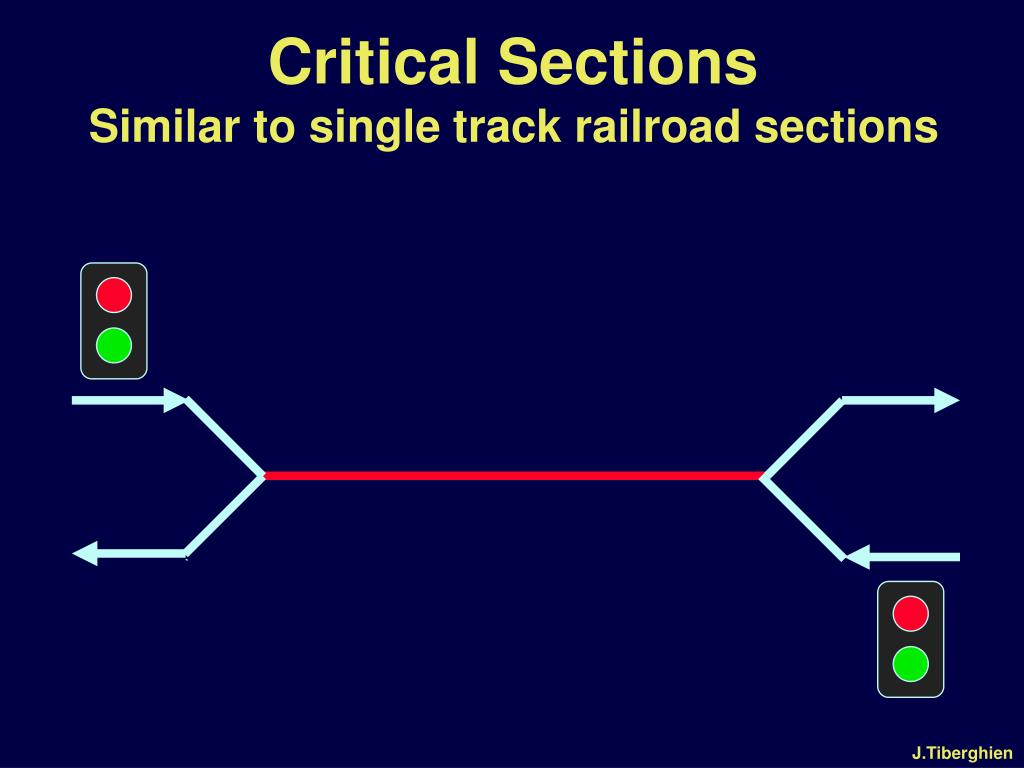 Critical Sections
Similar to single track railroad sections

J.Tiberghien